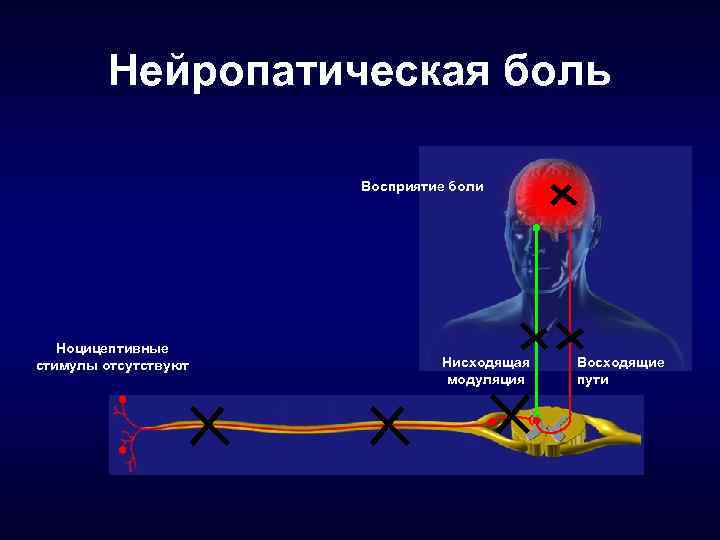 Нейропатическая боль

Восприятие боли

Ноцицептивные стимулы отсутствуют

Нисходящая модуляция

Восходящие пути